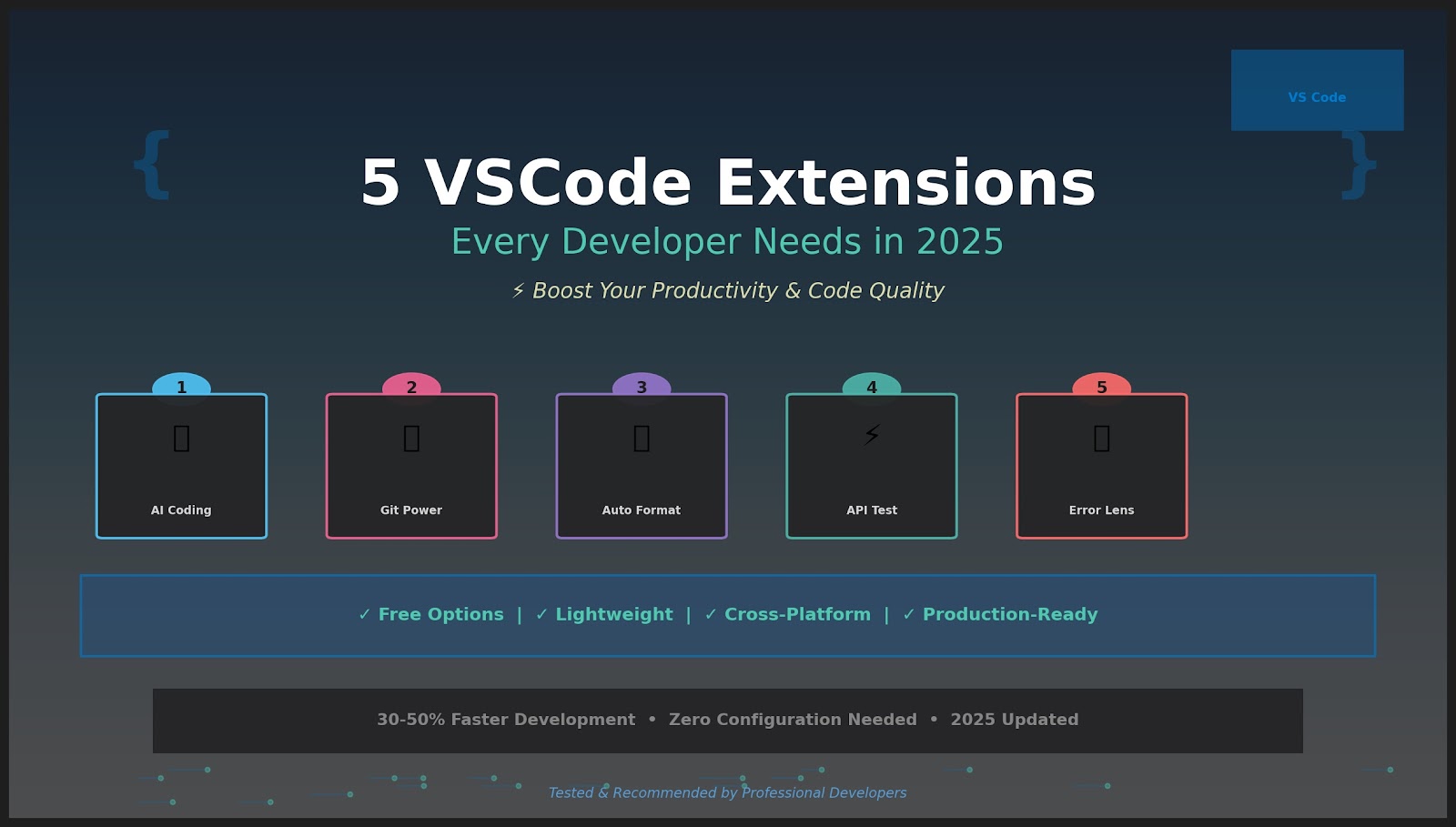 VS Code

{ }

5 VSCode Extensions

Every Developer Needs in 2025

⚡ Boost Your Productivity & Code Quality

1
AI Coding

2
Git Power

3
Auto Format

4
⚡
API Test

5
Error Lens

✓ Free Options | ✓ Lightweight | ✓ Cross-Platform | ✓ Production-Ready

30-50% Faster Development • Zero Configuration Needed • 2025 Updated

Tested & Recommended by Professional Developers